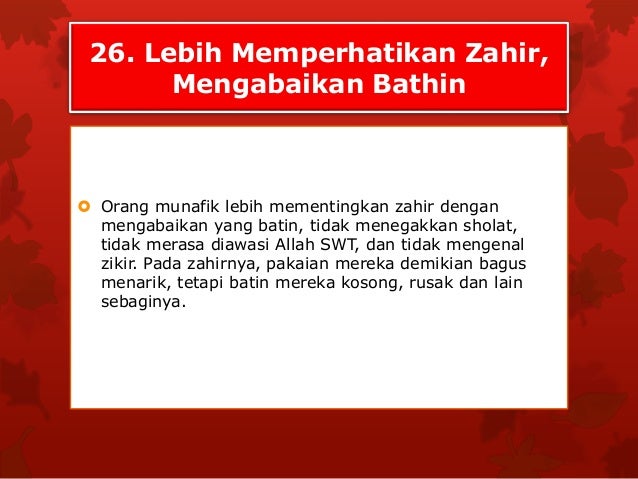 26. Lebih Memperhatikan Zahir, Mengabaikan Bathin

Orang munafik lebih mementingkan zahir dengan mengabaikan yang batin, tidak menegakkan sholat, tidak merasa diawasi Allah SWT, dan tidak mengenal zikir. Pada zahirnya, pakaian mereka demikian bagus menarik, tetapi batin mereka kosong, rusak dan lain sebaginya.